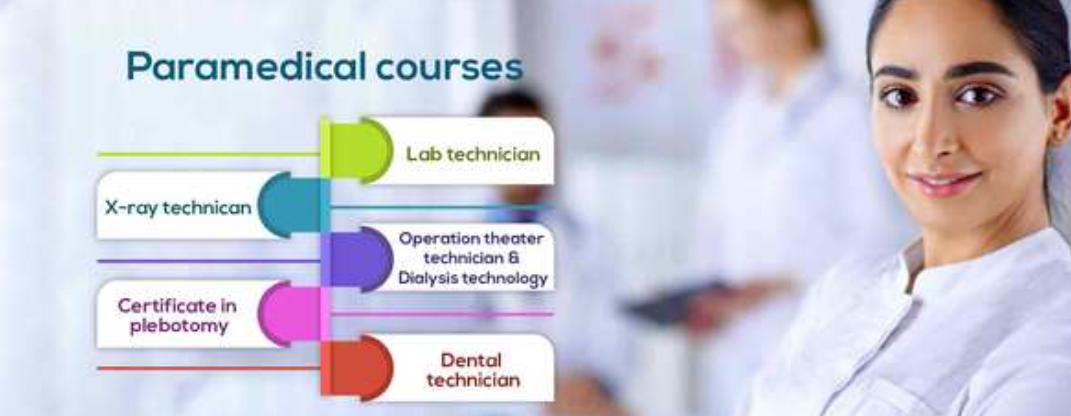 Paramedical courses

Lab technician

X-ray technican

Operation theater technician & Dialysis technology

Certificate in plebotomy

Dental technician